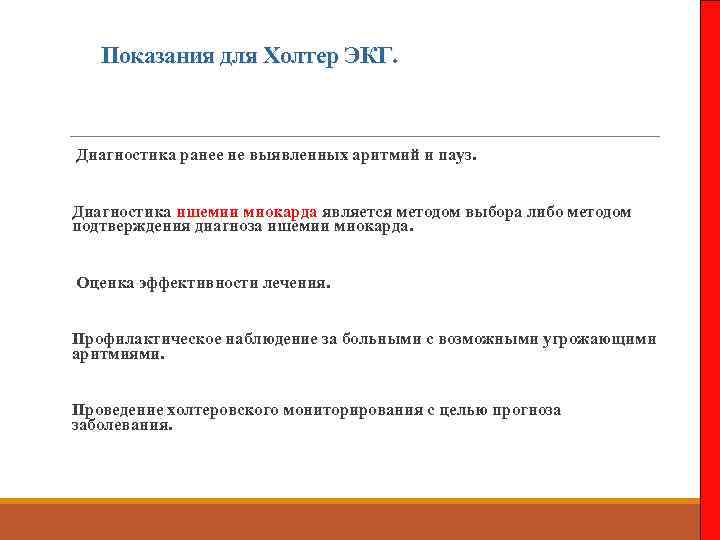 Показания для Холтер ЭКГ.

Диагностика ранее не выявленных аритмий и пауз.

Диагностика ишемии миокарда является методом выбора либо методом подтверждения диагноза ишемии миокарда.

Оценка эффективности лечения.

Профилактическое наблюдение за больными с возможными угрожающими аритмиями.

Проведение холтеровского мониторирования с целью прогноза заболевания.